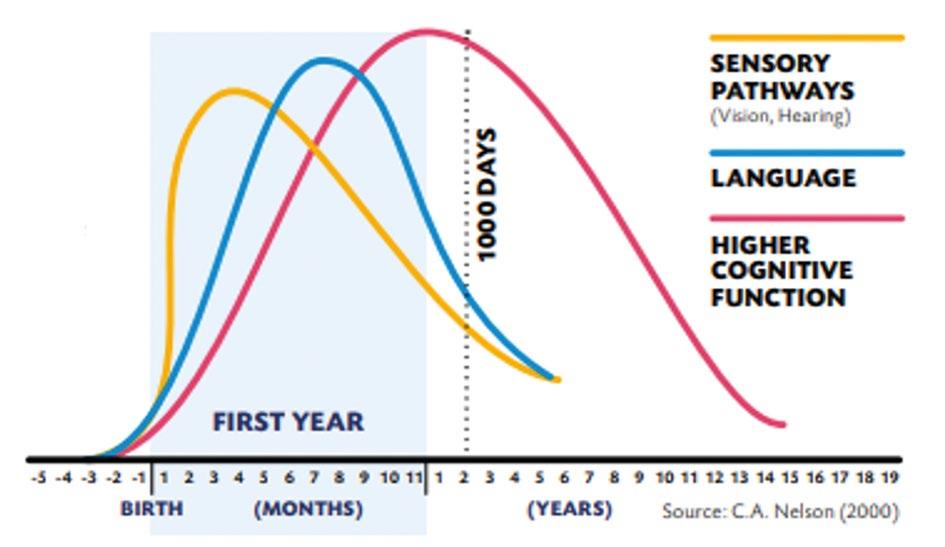 SENSORY PATHWAYS
(Vision, Hearing)

LANGUAGE

HIGHER COGNITIVE FUNCTION

1000 DAYS

FIRST YEAR

-5 -4 -3 -2 -1 1 2 3 4 5 6 7 8 9 10 11 1 2 3 4 5 6 7 8 9 10 11 12 13 14 15 16 17 18 19

BIRTH (MONTHS) (YEARS) Source: C.A. Nelson (2000)